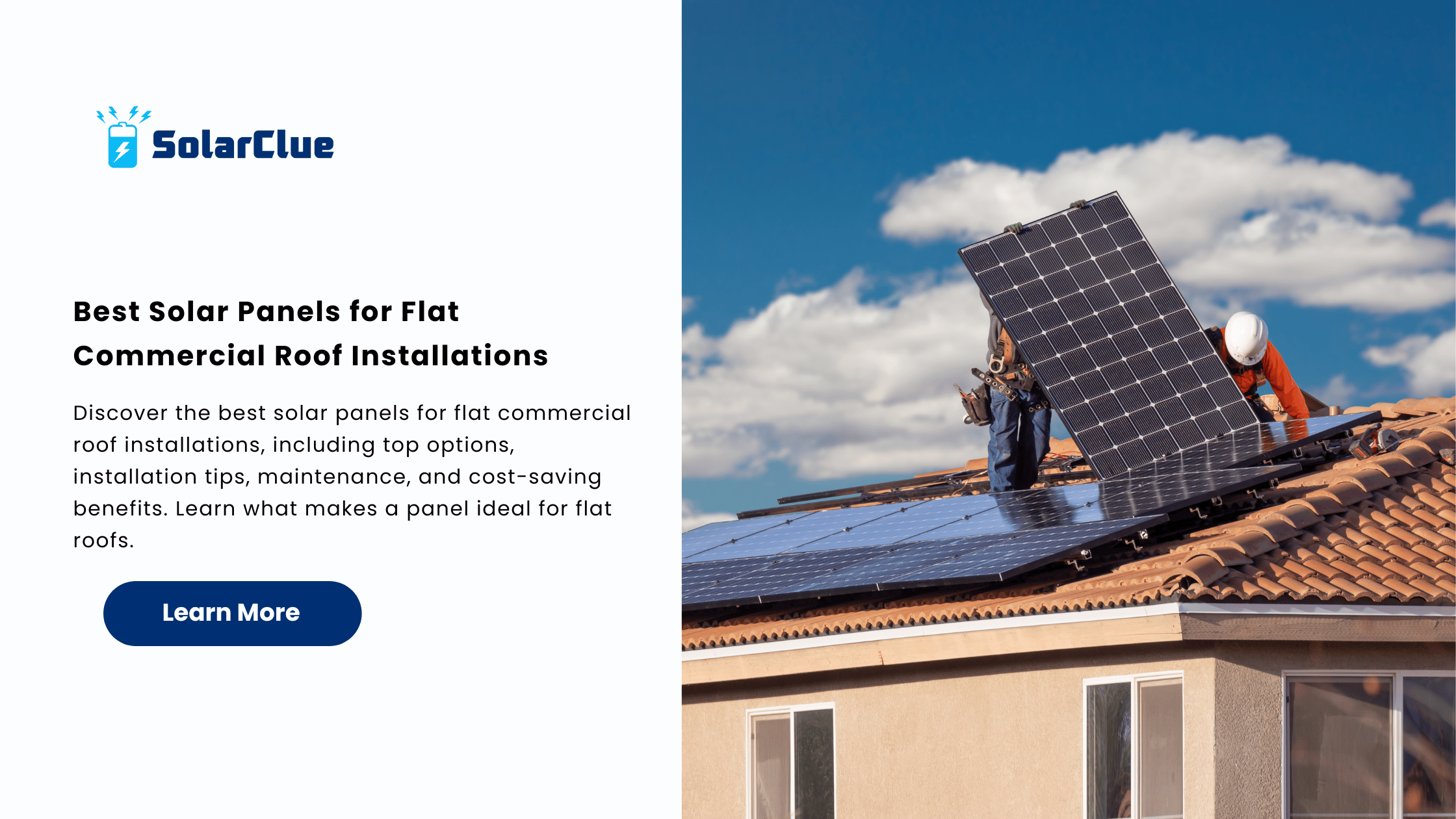 SolarClue

Best Solar Panels for Flat Commercial Roof Installations

Discover the best solar panels for flat commercial roof installations, including top options, installation tips, maintenance, and cost-saving benefits. Learn what makes a panel ideal for flat roofs.

Learn More